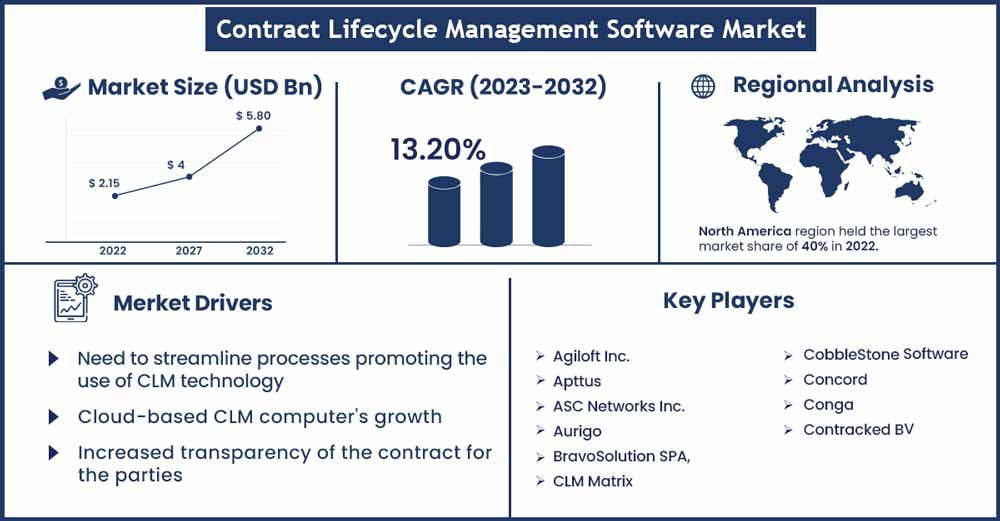 Contract Lifecycle Management Software Market

Market Size (USD Bn)

$ 2.15
$ 4
$ 5.80
2022
2027
2032

CAGR (2023-2032)

13.20%

Regional Analysis

North America region held the largest market share of 40% in 2022.

Merket Drivers

Need to streamline processes promoting the use of CLM technology

Cloud-based CLM computer's growth

Increased transparency of the contract for the parties

Key Players

Agiloft Inc.
Apttus
ASC Networks Inc.
Aurigo
BravoSolution SPA,
CLM Matrix

CobbleStone Software
Concord
Conga
Contracked BV